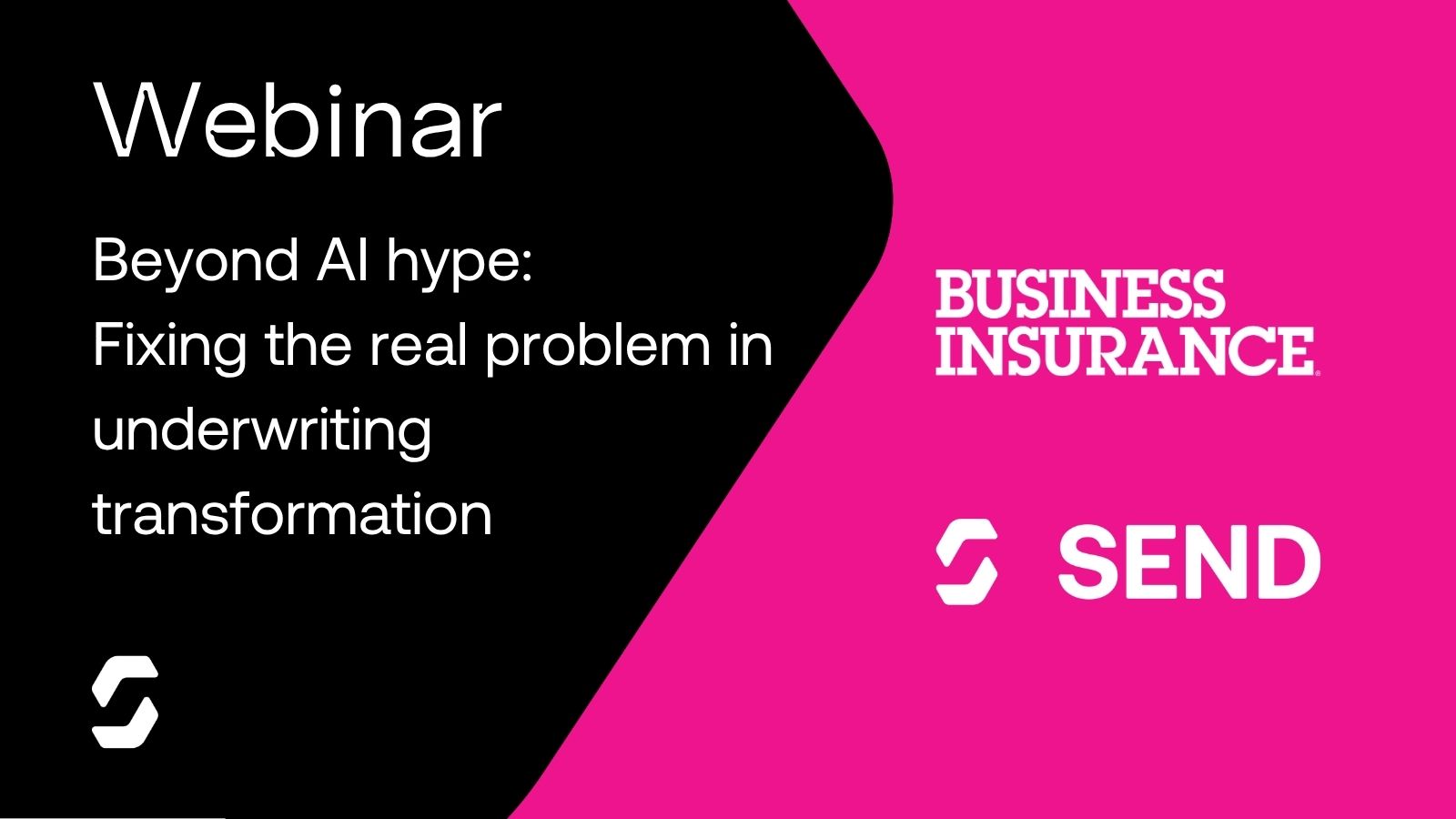 Webinar

Beyond AI hype:
Fixing the real problem in underwriting transformation

BUSINESS
INSURANCE

SEND